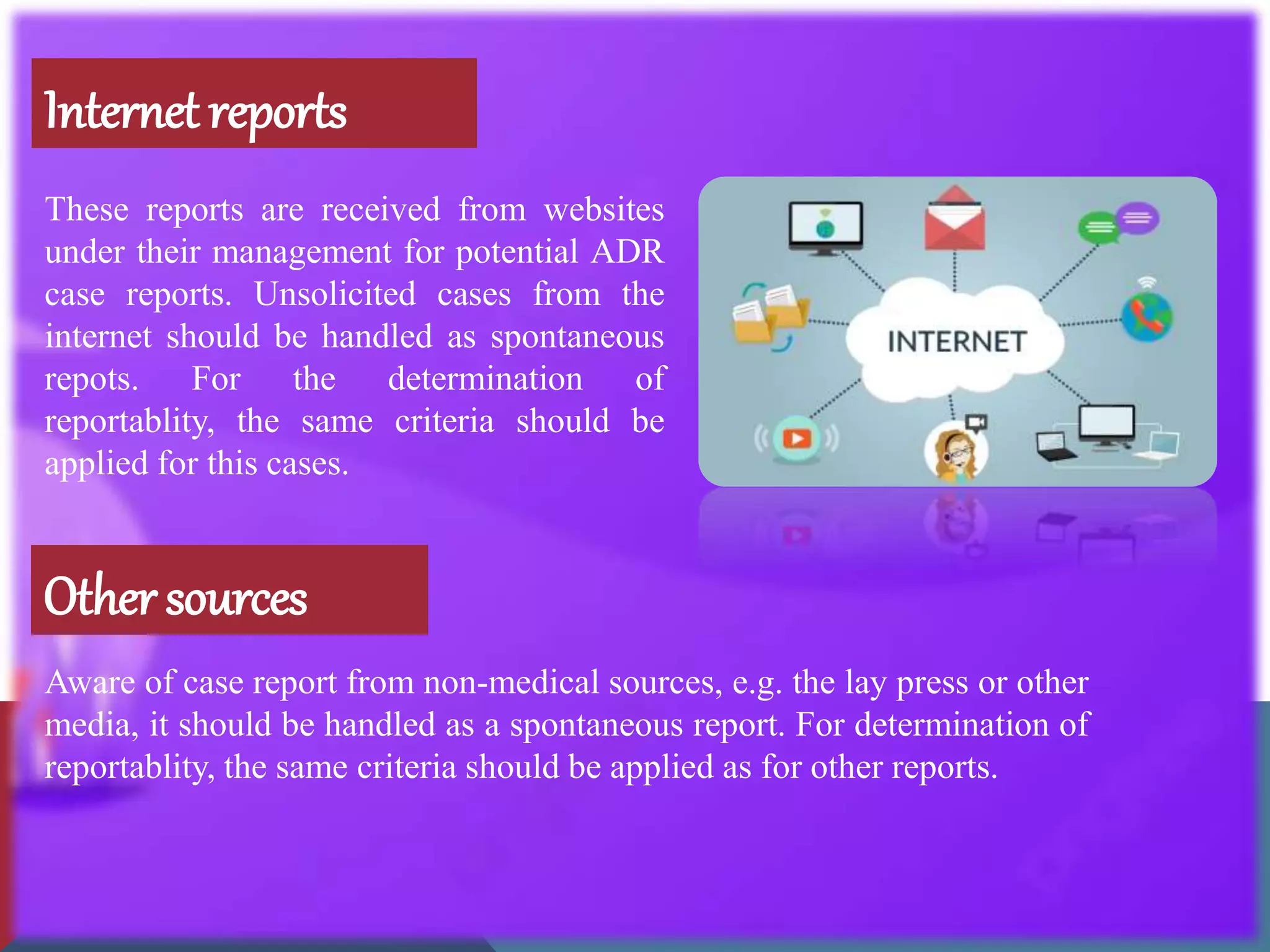 Internet reports

These reports are received from websites under their management for potential ADR case reports. Unsolicited cases from the internet should be handled as spontaneous repots. For the determination of reportablity, the same criteria should be applied for this cases.

INTERNET

Other sources

Aware of case report from non-medical sources, e.g. the lay press or other media, it should be handled as a spontaneous report. For determination of reportablity, the same criteria should be applied as for other reports.